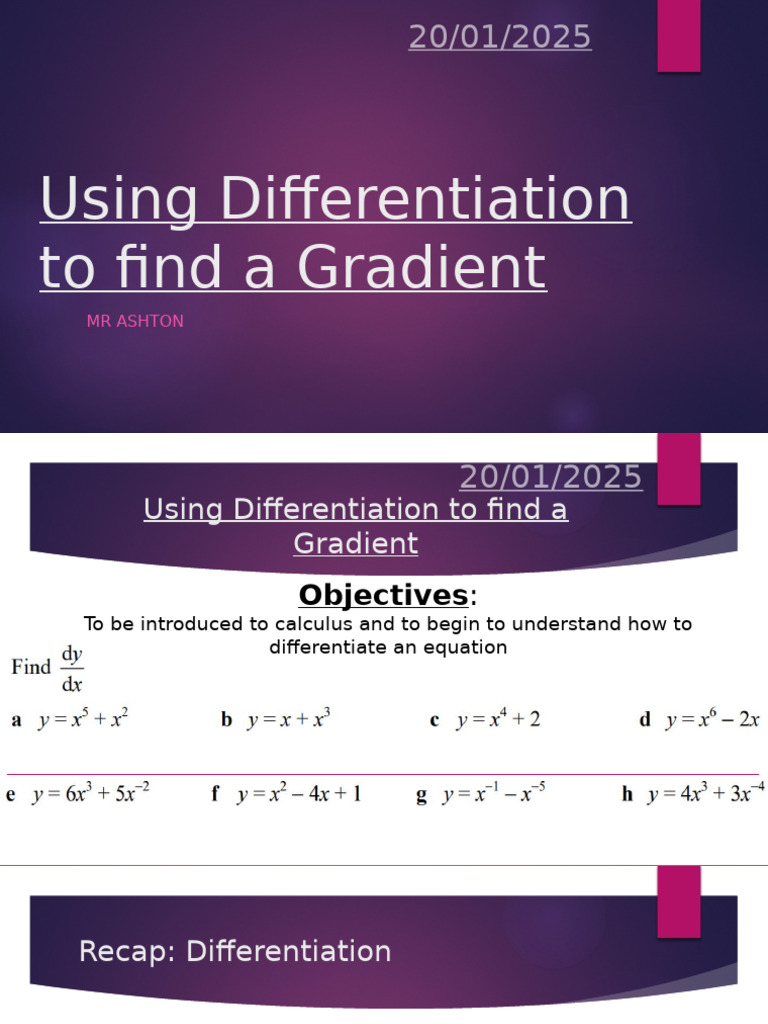 20/01/2025

Using Differentiation to find a Gradient

MR ASHTON

20/01/2025

Using Differentiation to find a Gradient

Objectives:

To be introduced to calculus and to begin to understand how to differentiate an equation

Find $\frac{dy}{dx}$

a $y = x^5 + x^2$

b $y = x + x^3$

c $y = x^4 + 2$

d $y = x^6 - 2x$

e $y = 6x^3 + 5x^{-2}$

f $y = x^2 - 4x + 1$

g $y = x^{-1} - x^{-5}$

h $y = 4x^3 + 3x^{-4}$

Recap: Differentiation